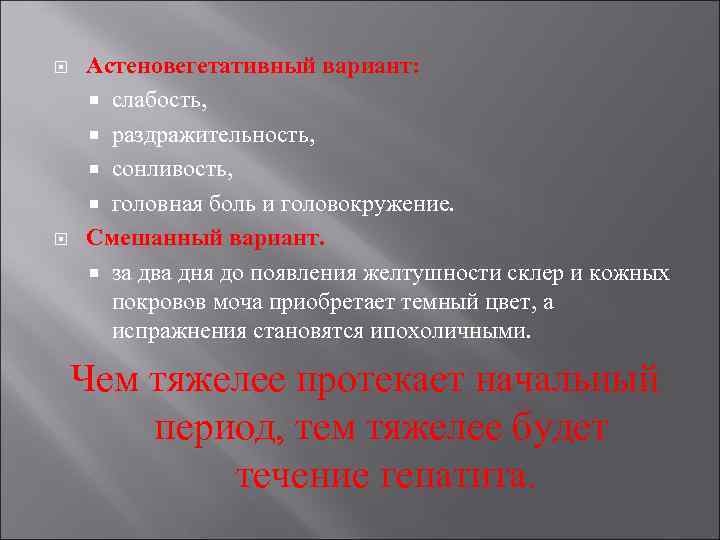 Астеновегетативный вариант:

слабость,

раздражительность,

сонливость,

головная боль и головокружение.

Смешанный вариант.

за два дня до появления желтушности склер и кожных покровов моча приобретает темный цвет, а испражнения становятся ипохоличными.

Чем тяжелее протекает начальный период, тем тяжелее будет течение гепатита.